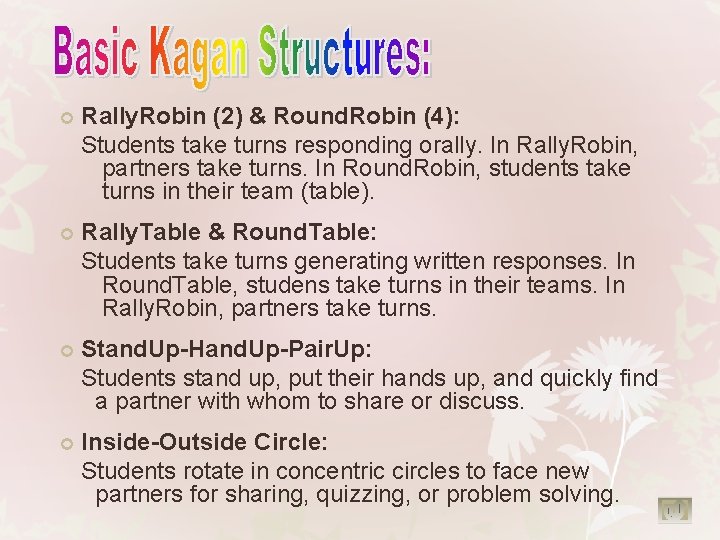 Basic Kagan Structures:

RallyRobin (2) & RoundRobin (4):

Students take turns responding orally. In RallyRobin, partners take turns. In RoundRobin, students take turns in their team (table).

RallyTable & RoundTable:

Students take turns generating written responses. In RoundTable, studens take turns in their teams. In RallyRobin, partners take turns.

StandUp-HandUp-PairUp:

Students stand up, put their hands up, and quickly find a partner with whom to share or discuss.

Inside-Outside Circle:

Students rotate in concentric circles to face new partners for sharing, quizzing, or problem solving.